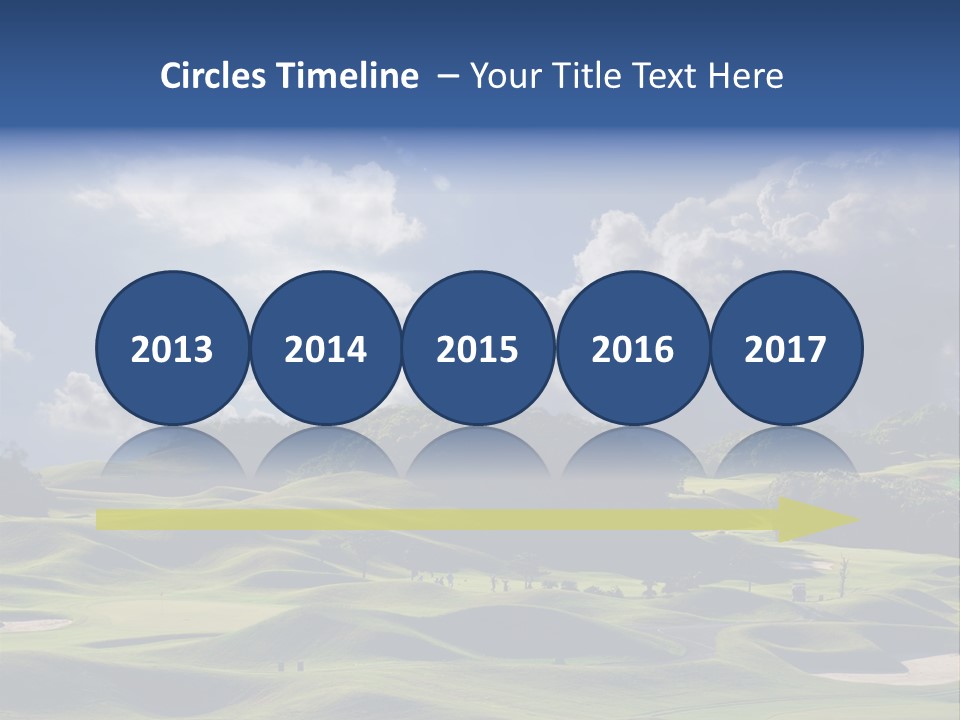 Circles Timeline – Your Title Text Here

2013

2014

2015

2016

2017